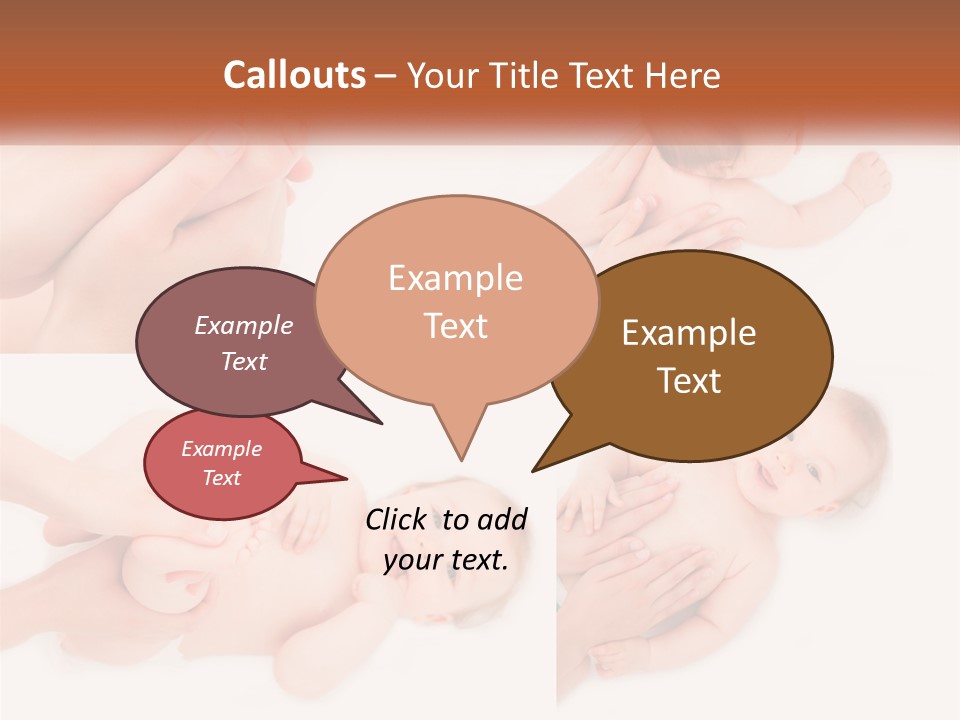 Callouts – Your Title Text Here

Example Text

Example Text

Example Text

Example Text

Click to add your text.